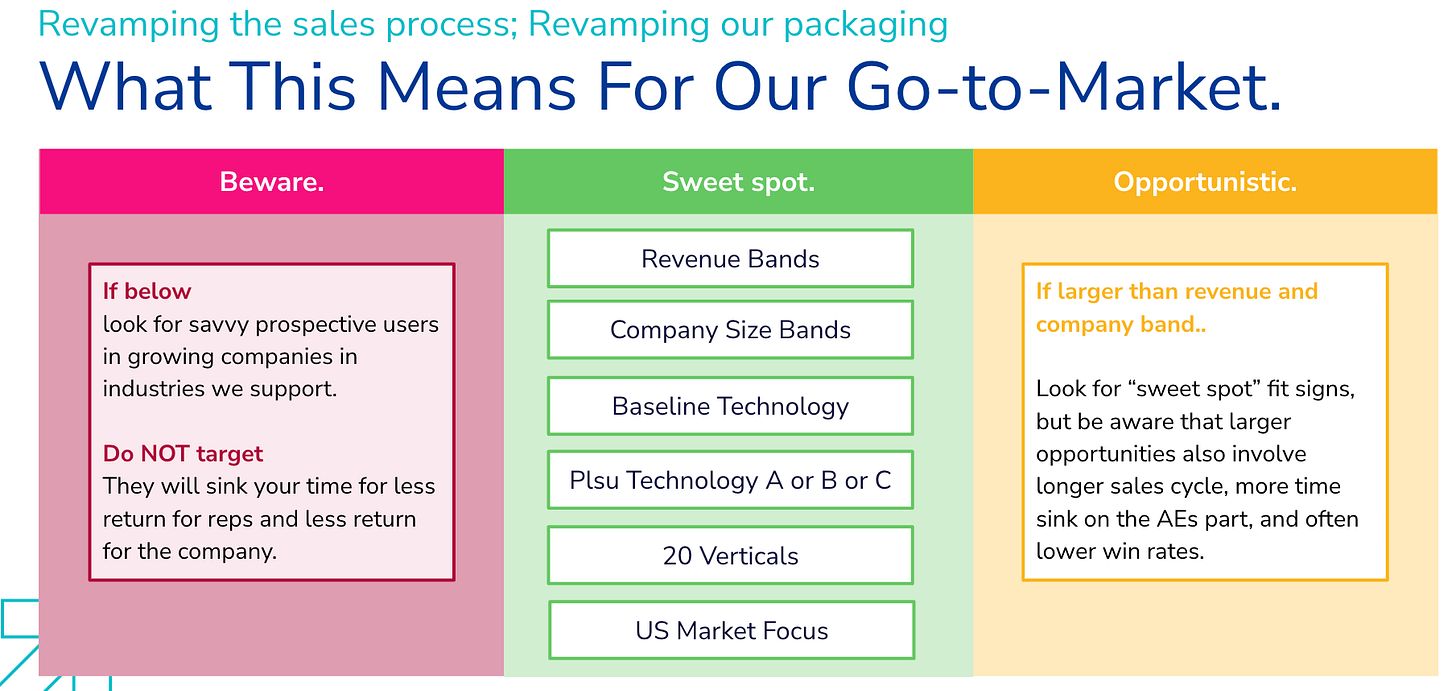 Revamping the sales process; Revamping our packaging

What This Means For Our Go-to-Market.

Beware.

If below
look for savvy prospective users in growing companies in industries we support.

Do NOT target
They will sink your time for less return for reps and less return for the company.

Sweet spot.

Revenue Bands

Company Size Bands

Baseline Technology

Plsu Technology A or B or C

20 Verticals

US Market Focus

Opportunistic.

If larger than revenue and company band..

Look for “sweet spot” fit signs, but be aware that larger opportunities also involve longer sales cycle, more time sink on the AEs part, and often lower win rates.